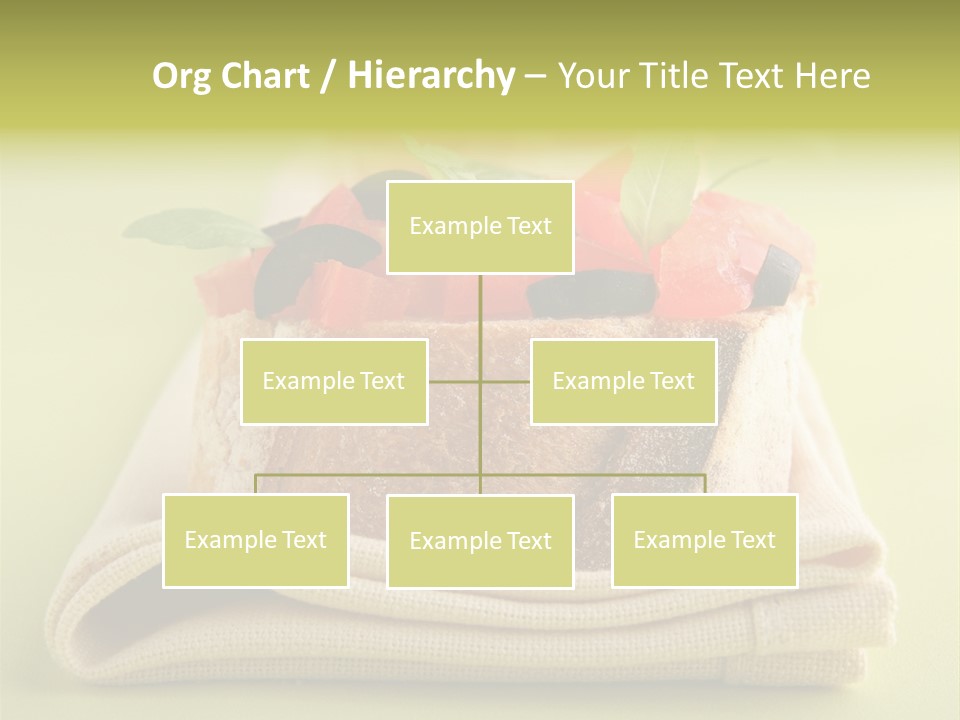 Org Chart / Hierarchy – Your Title Text Here

Example Text

Example Text

Example Text

Example Text

Example Text

Example Text